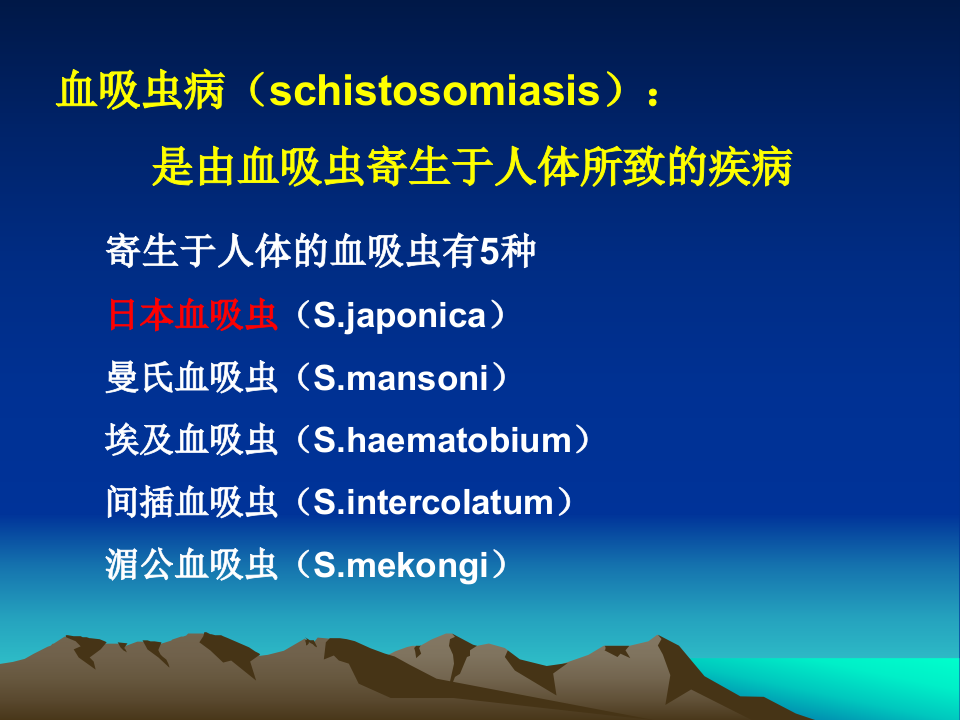 血吸虫病（schistosomiasis）：

是由血吸虫寄生于人体所致的疾病

寄生于人体的血吸虫有5种

日本血吸虫（S.japonica）

曼氏血吸虫（S.mansoni）

埃及血吸虫（S.haematobium）

间插血吸虫（S.intercolatum）

湄公血吸虫（S.mekongi）